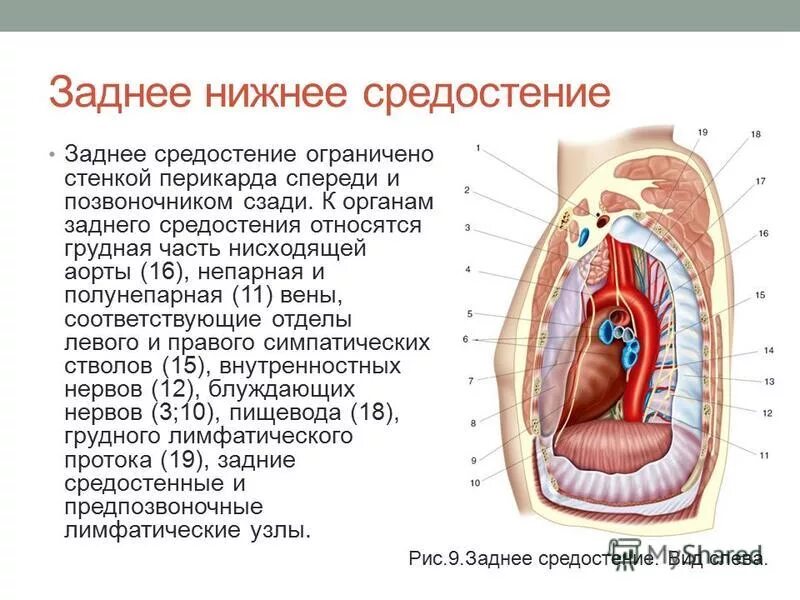 Заднее нижнее средостение

• Заднее средостение ограничено стенкой перикарда спереди и позвоночником сзади. К органам заднего средостения относятся грудная часть нисходящей аорты (16), непарная и полунепарная (11) вены, соответствующие отделы левого и правого симпатических стволов (15), внутренностных нервов (12), блуждающих нервов (3;10), пищевода (18), грудного лимфатического протока (19), задние средостенные и предпозвоночные лимфатические узлы.

1
2
3
4
5
6
7
8
9
10
19
18
17
16
15
14
13
12
11

Рис.9.Заднее средостение. Вид слева.

MyShared